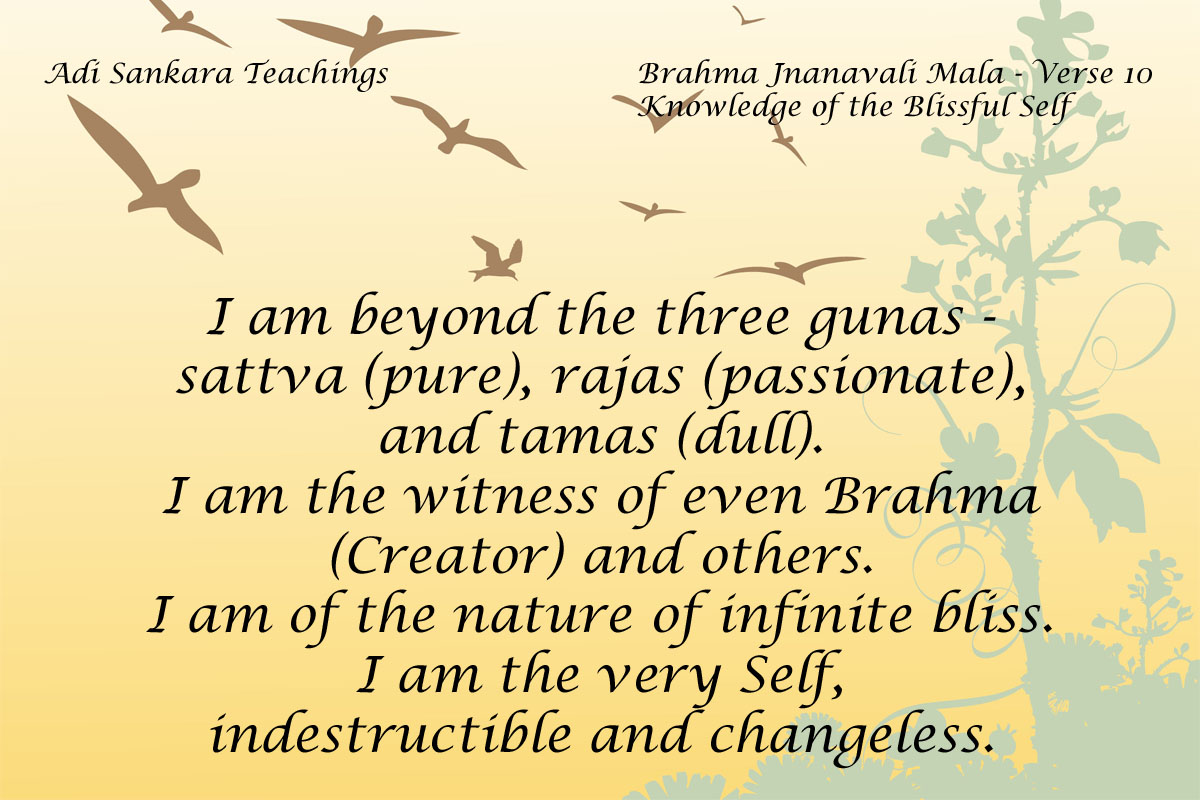 Adi Sankara Teachings

Brahma Jnanavali Mala - Verse 10
Knowledge of the Blissful Self

I am beyond the three gunas - sattva (pure), rajas (passionate), and tamas (dull).
I am the witness of even Brahma (Creator) and others.
I am of the nature of infinite bliss.
I am the very Self, indestructible and changeless.